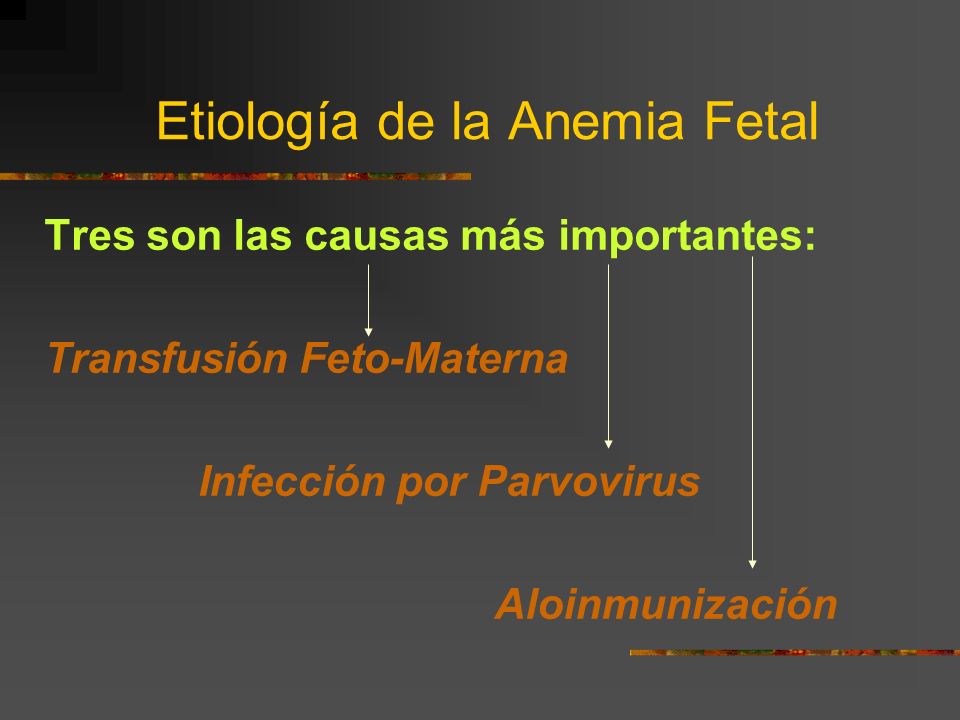 Etiología de la Anemia Fetal

Tres son las causas más importantes:

Transfusión Feto-Materna

Infección por Parvovirus

Aloinmunización